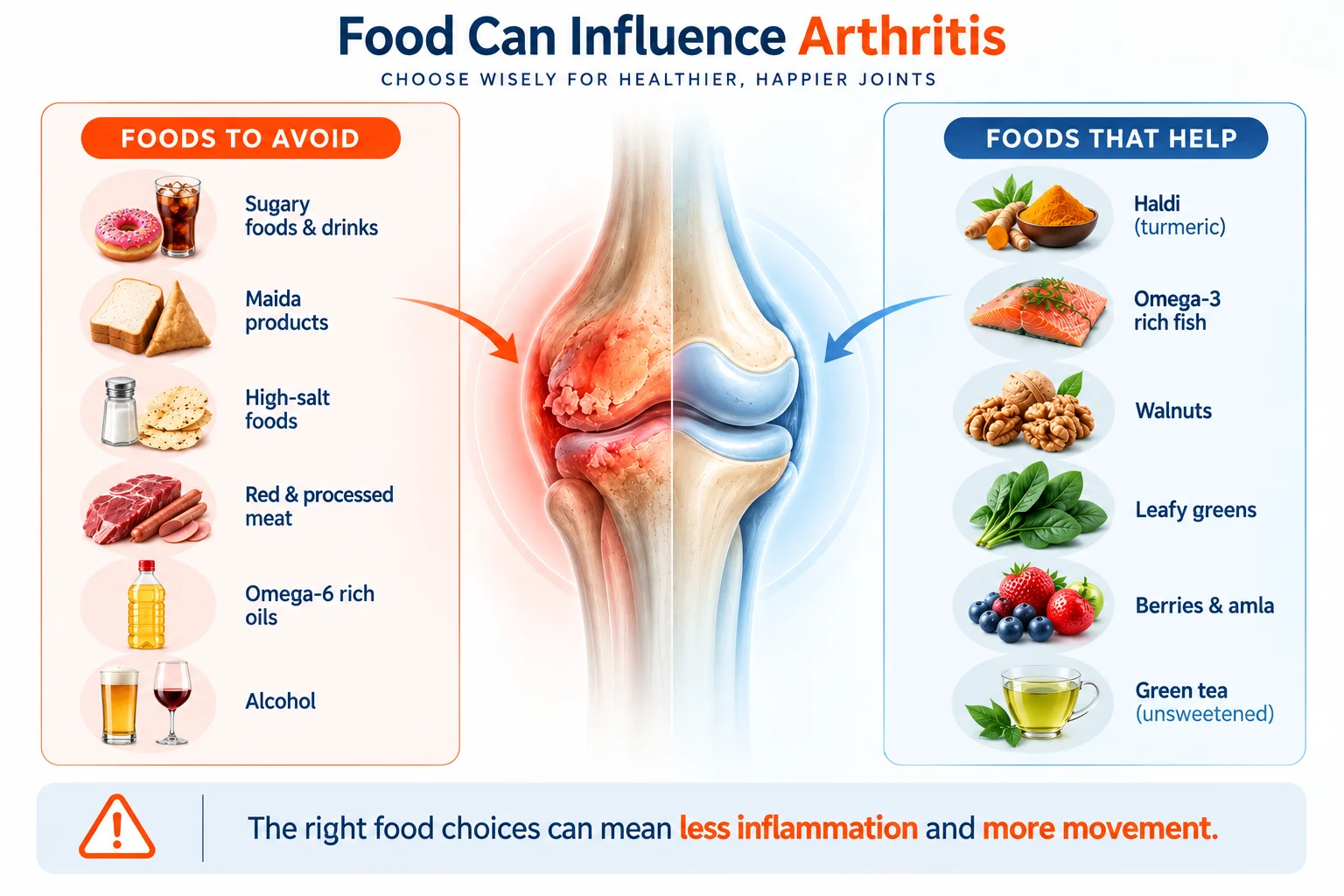 Food Can Influence Arthritis
CHOOSE WISELY FOR HEALTHIER, HAPPIER JOINTS

FOODS TO AVOID

Sugary foods & drinks

Maida products

High-salt foods

Red & processed meat

Omega-6 rich oils

Alcohol

FOODS THAT HELP

Haldi (turmeric)

Omega-3 rich fish

Walnuts

Leafy greens

Berries & amla

Green tea (unsweetened)

The right food choices can mean less inflammation and more movement.